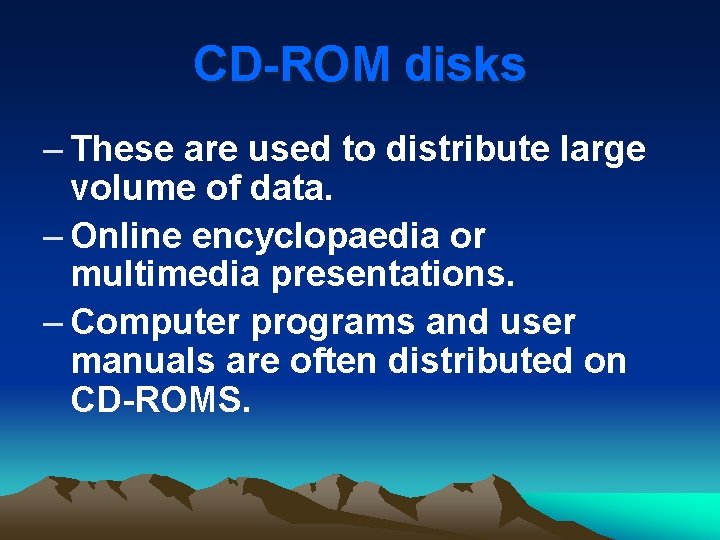 CD-ROM disks

– These are used to distribute large volume of data.

– Online encyclopaedia or multimedia presentations.

– Computer programs and user manuals are often distributed on CD-ROMS.